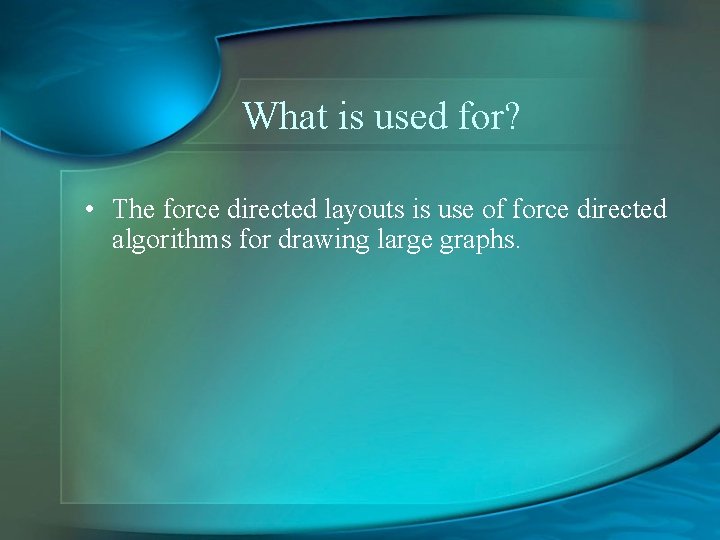 What is used for?

• The force directed layouts is use of force directed algorithms for drawing large graphs.